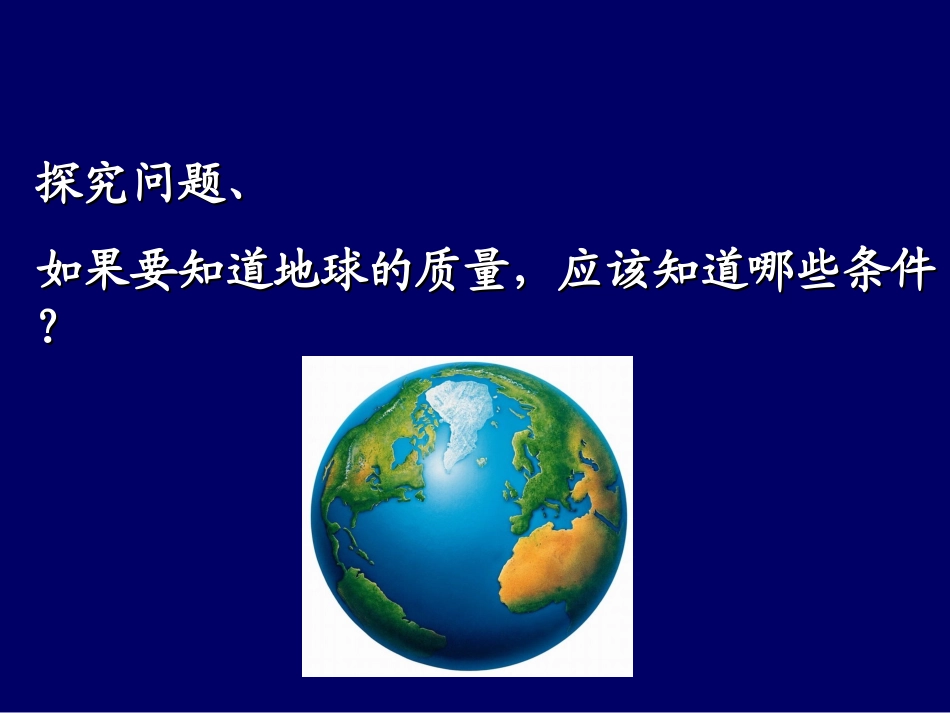 探究问题、

如果要知道地球的质量，应该知道哪些条件？